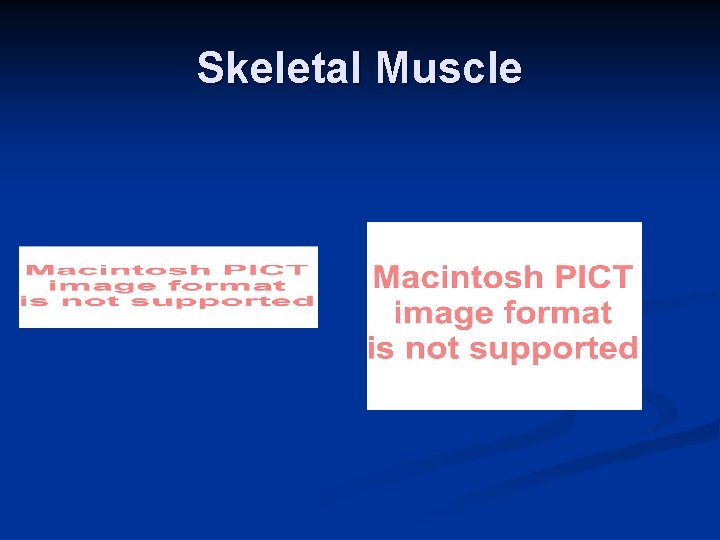 Skeletal Muscle

Macintosh PICT
image format
is not supported

Macintosh PICT
image format
is not supported